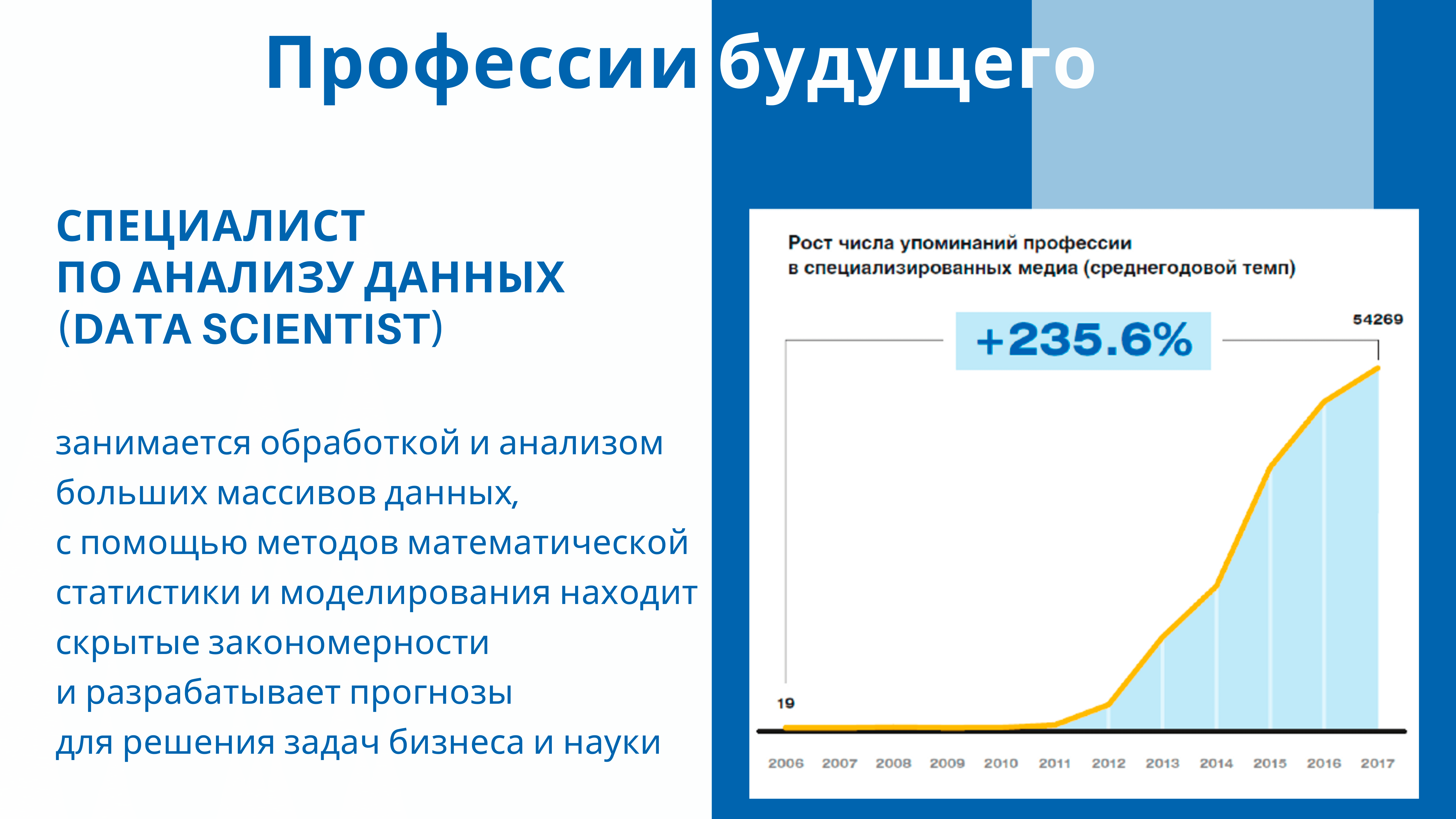 Профессии будущего

СПЕЦИАЛИСТ
ПО АНАЛИЗУ ДАННЫХ
(DATA SCIENTIST)

занимается обработкой и анализом больших массивов данных, с помощью методов математической статистики и моделирования находит скрытые закономерности и разрабатывает прогнозы для решения задач бизнеса и науки

Рост числа упоминаний профессии в специализированных медиа (среднегодовой темп)

+235.6%

54269

19

2006 2007 2008 2009 2010 2011 2012 2013 2014 2015 2016 2017